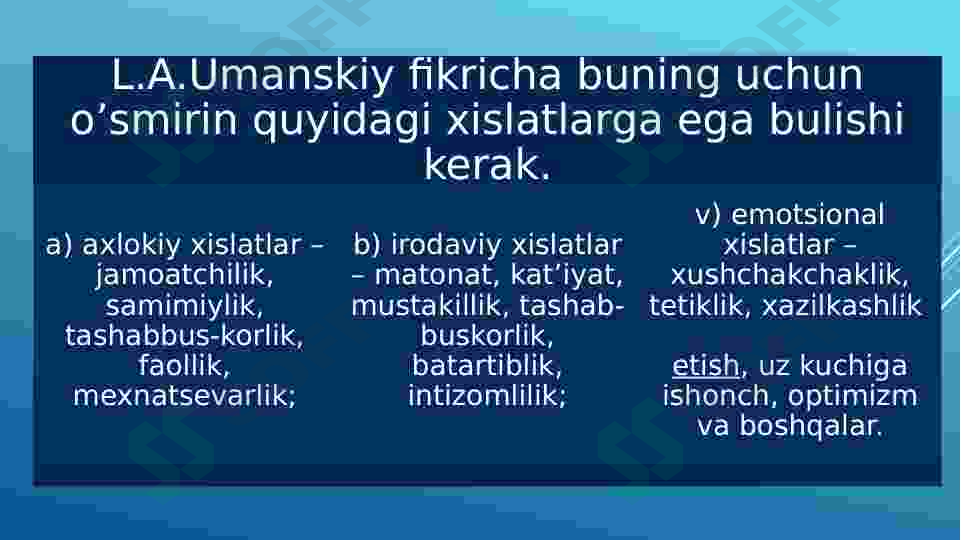 L.A.Umanskiy fikricha buning uchun o’smirin quyidagi xislatlarga ega bulishi kerak.

a) axlokiy xislatlar – jamoatchilik, samimiylik, tashabbus-korlik, faollik, mexnatsevarlik;

b) irodaviy xislatlar – matonat, kat’iyat, mustakillik, tashabbuskorlik, batartiblik, intizomlilik;

v) emotsional xislatlar – xushchakchaklik, tetiklik, xazilkashlik

etish, uz kuchiga ishonch, optimizm va boshqalar.